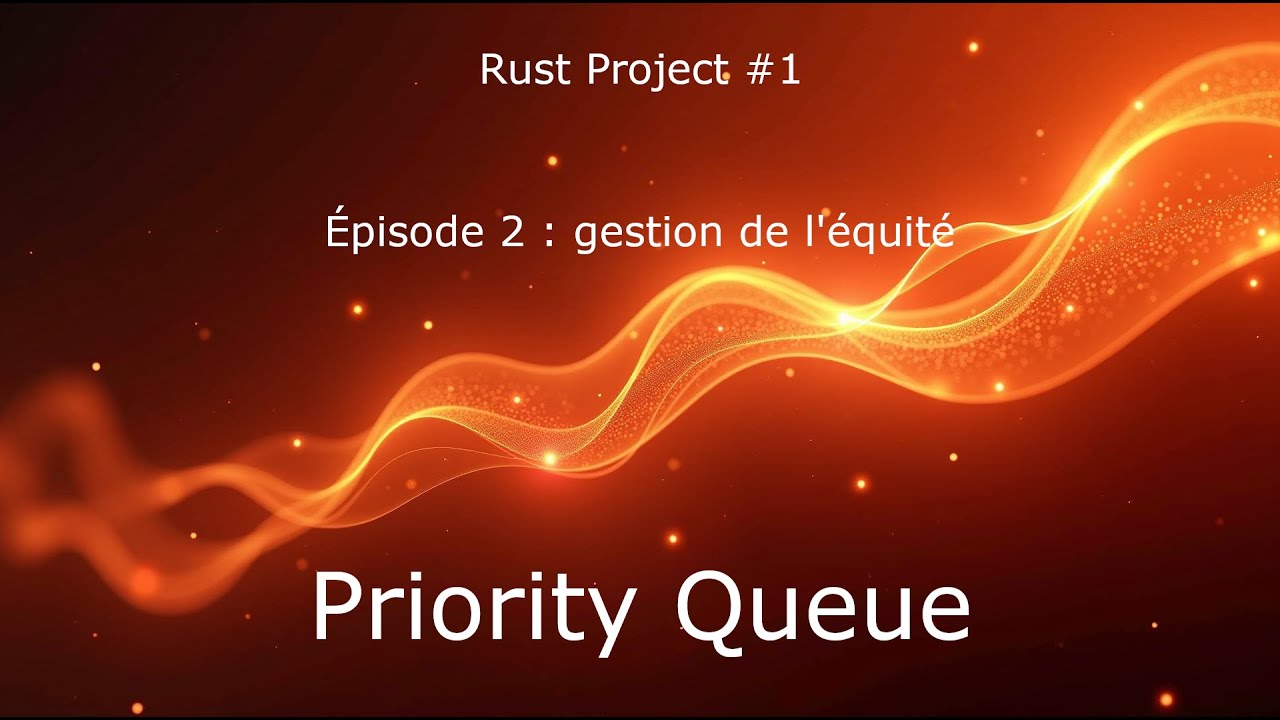 Rust Project #1

Épisode 2 : gestion de l'équité

Priority Queue